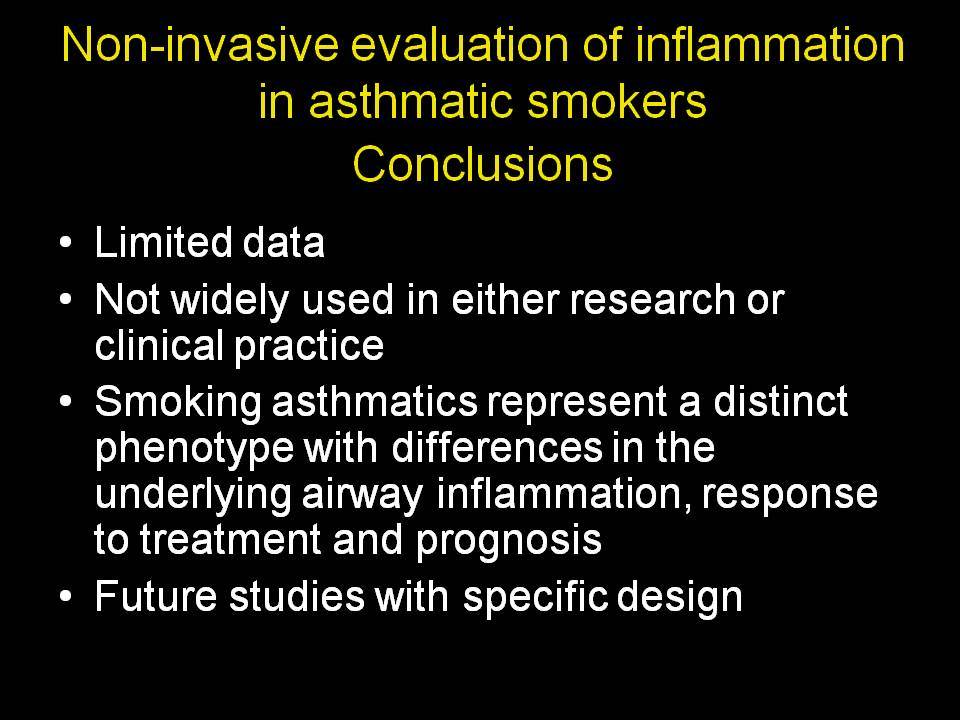 Non-invasive evaluation of inflammation in asthmatic smokers
Conclusions

• Limited data
• Not widely used in either research or clinical practice
• Smoking asthmatics represent a distinct phenotype with differences in the underlying airway inflammation, response to treatment and prognosis
• Future studies with specific design